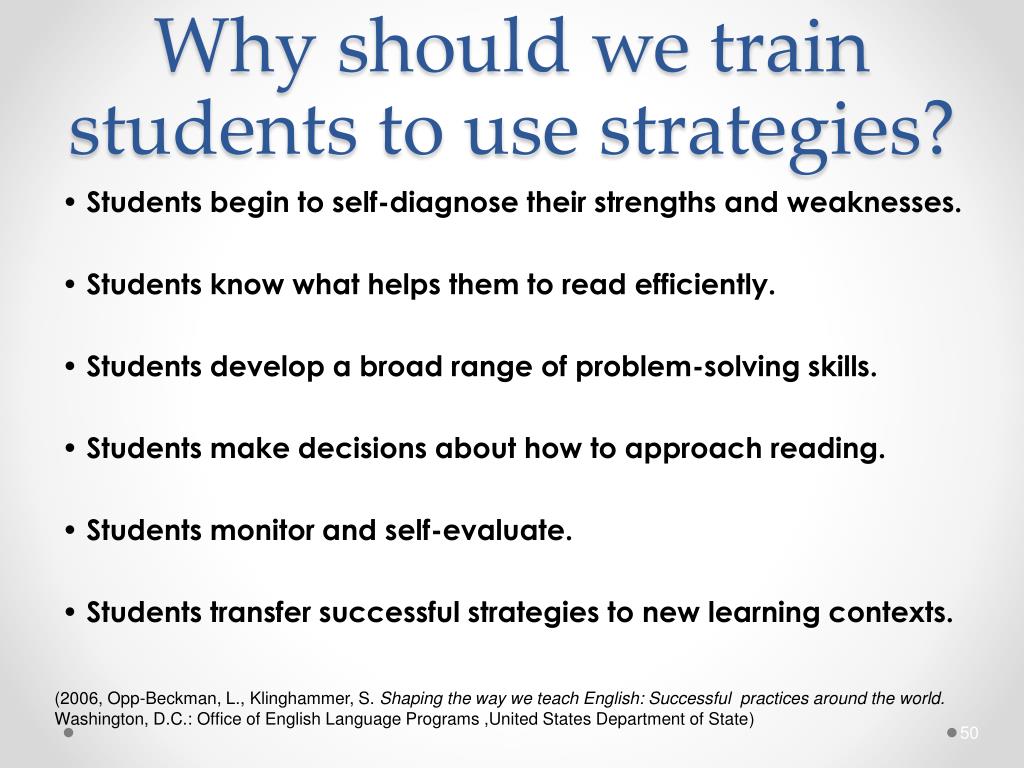 Why should we train students to use strategies?

• Students begin to self-diagnose their strengths and weaknesses.

• Students know what helps them to read efficiently.

• Students develop a broad range of problem-solving skills.

• Students make decisions about how to approach reading.

• Students monitor and self-evaluate.

• Students transfer successful strategies to new learning contexts.

(2006, Opp-Beckman, L., Klinghammer, S. Shaping the way we teach English: Successful practices around the world. Washington, D.C.: Office of English Language Programs ,United States Department of State)

50